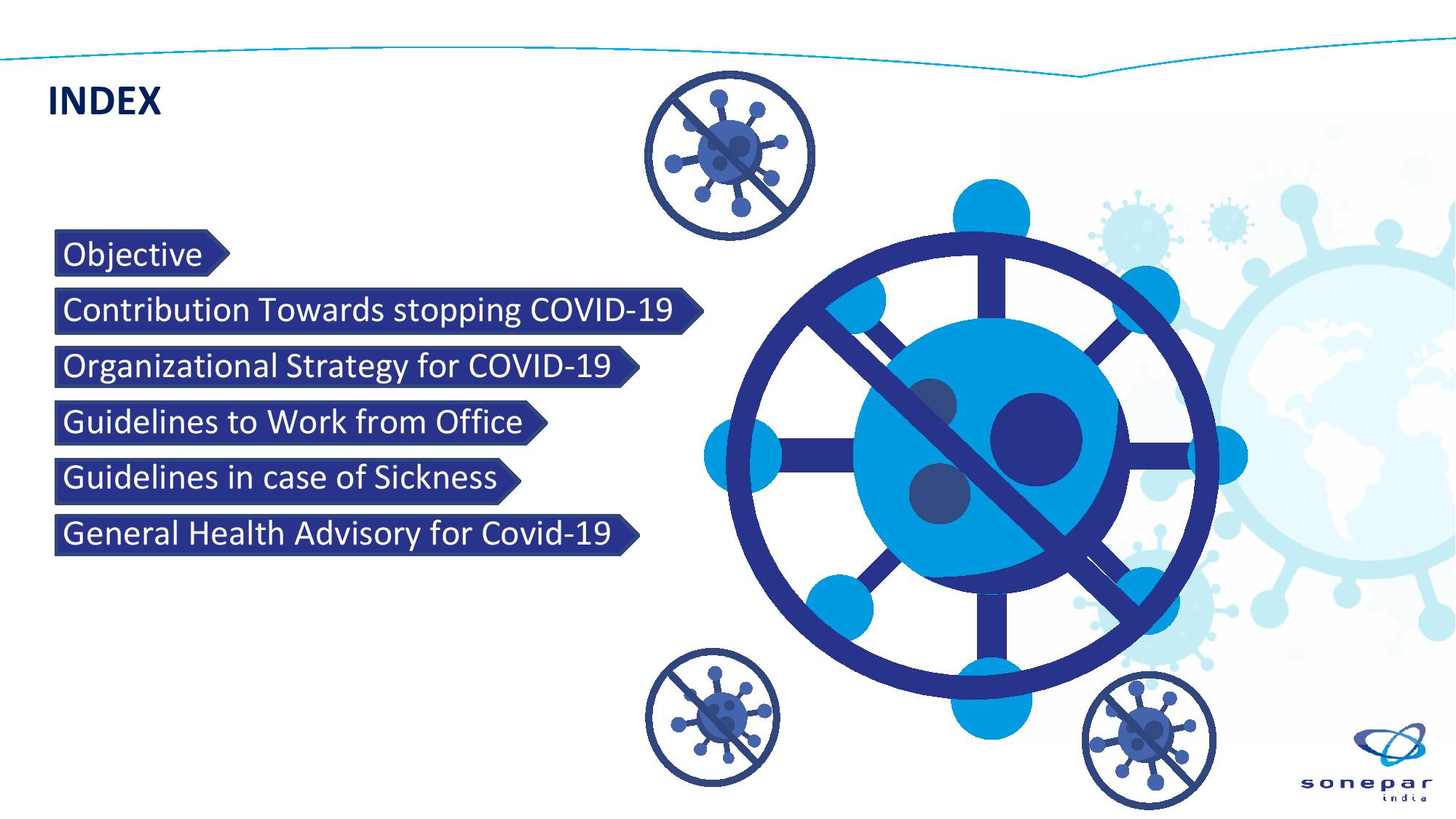 INDEX

Objective

Contribution Towards stopping COVID-19

Organizational Strategy for COVID-19

Guidelines to Work from Office

Guidelines in case of Sickness

General Health Advisory for Covid-19

sonepar
india